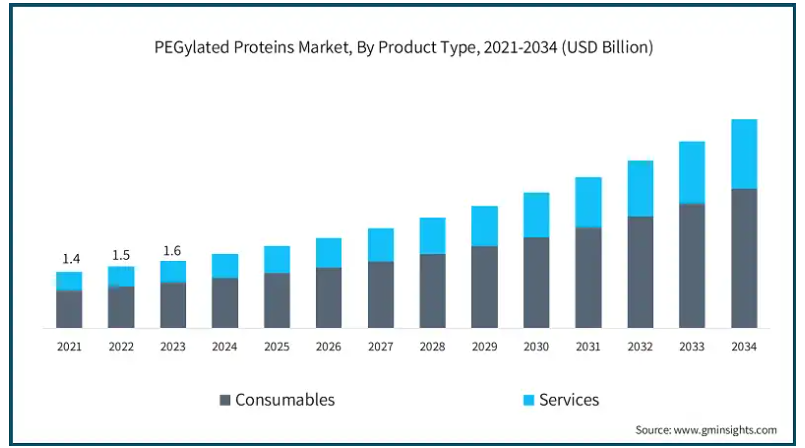 PEGylated Proteins Market, By Product Type, 2021-2034 (USD Billion)

1.4
1.5
1.6

2021 2022 2023 2024 2025 2026 2027 2028 2029 2030 2031 2032 2033 2034

Consumables
Services

Source: www.gminsights.com